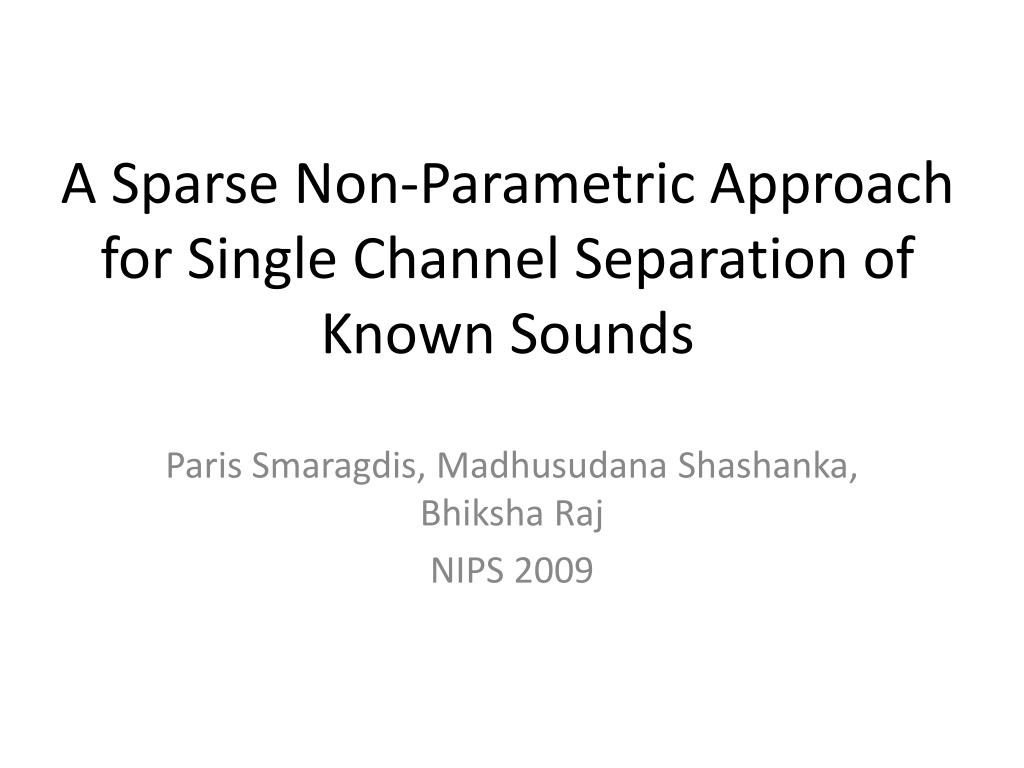 A Sparse Non-Parametric Approach for Single Channel Separation of Known Sounds

Paris Smaragdis, Madhusudana Shashanka, Bhiksha Raj

NIPS 2009